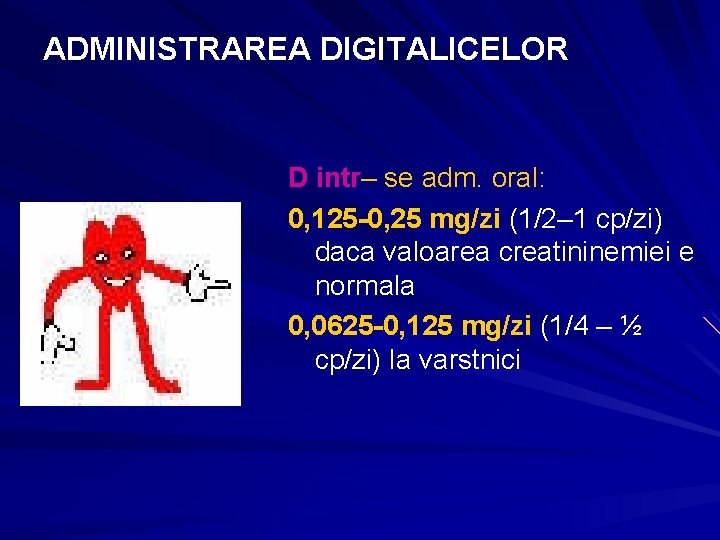 ADMINISTRAREA DIGITALICELOR

D intr– se adm. oral:

0,125-0,25 mg/zi (1/2–1 cp/zi) daca valoarea creatininemiei e normala

0,0625-0,125 mg/zi (1/4 – ½ cp/zi) la varstnici